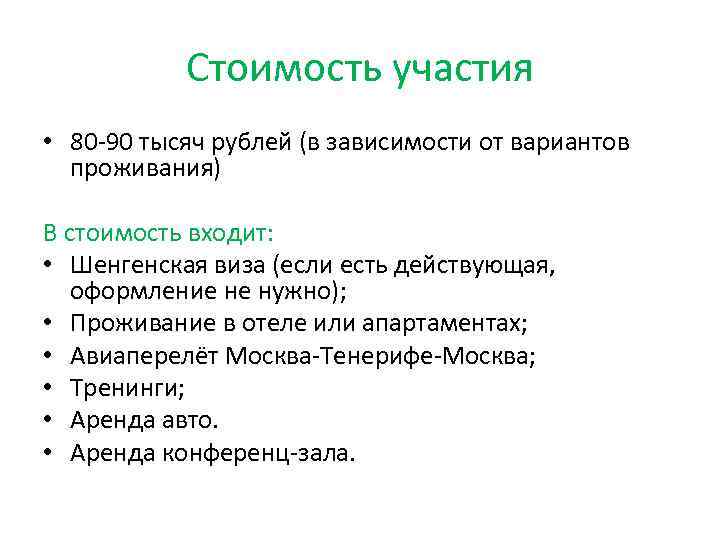 Стоимость участия

• 80-90 тысяч рублей (в зависимости от вариантов проживания)

В стоимость входит:
• Шенгенская виза (если есть действующая, оформление не нужно);
• Проживание в отеле или апартаментах;
• Авиаперелёт Москва-Тенерифе-Москва;
• Тренинги;
• Аренда авто.
• Аренда конференц-зала.